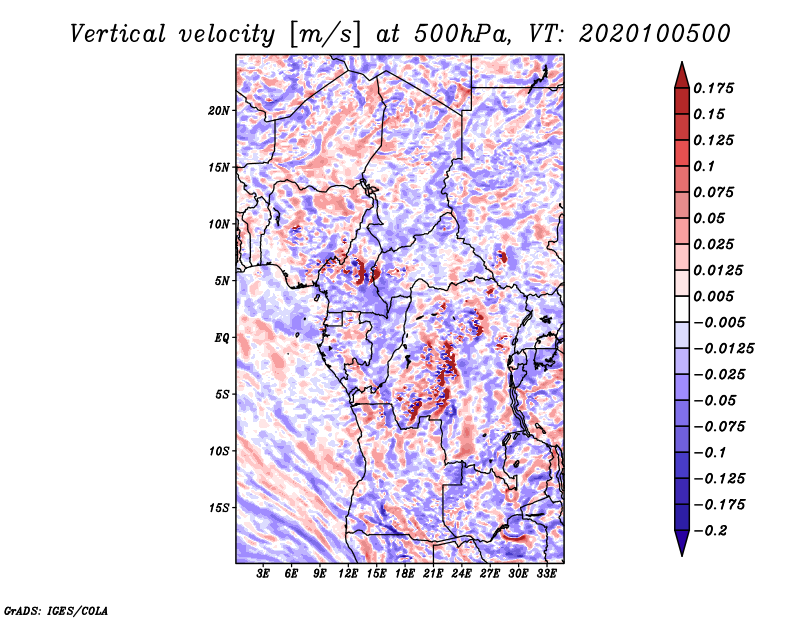 Vertical velocity [m/s] at 500hPa, VT: 2020100500

20N
15N
10N
5N
EQ
5S
10S
15S

3E 6E 9E 12E 15E 18E 21E 24E 27E 30E 33E

0.175
0.15
0.125
0.1
0.075
0.05
0.025
0.0125
0.005
−0.005
−0.0125
−0.025
−0.05
−0.075
−0.1
−0.125
−0.175
−0.2

GrADS: IGES/COLA